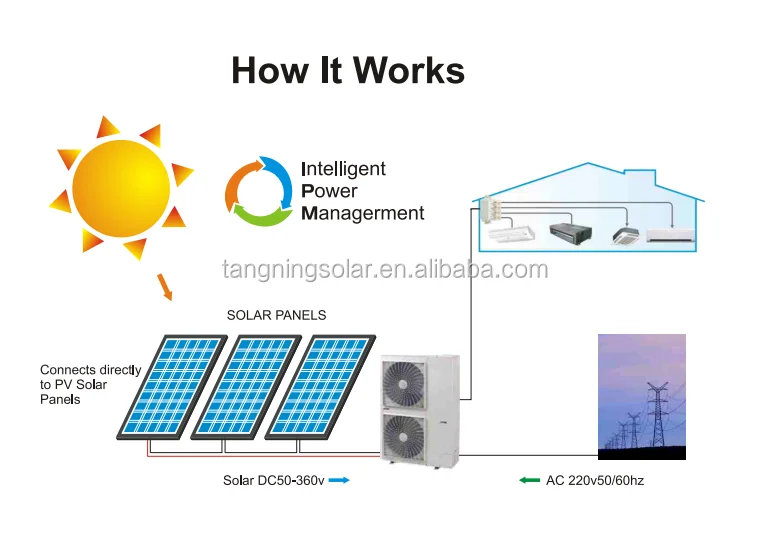 How It Works

Intelligent
Power
Managerment

tangningsolar.en.alibaba.com

SOLAR PANELS

Connects directly to PV Solar Panels

Solar DC50-360v

AC 220v50/60hz